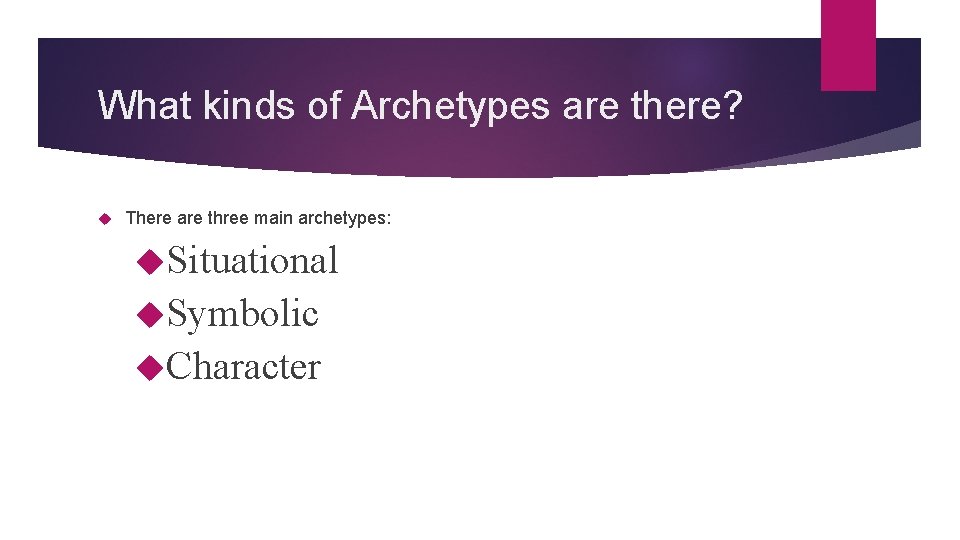 What kinds of Archetypes are there?

There are three main archetypes:

Situational

Symbolic

Character